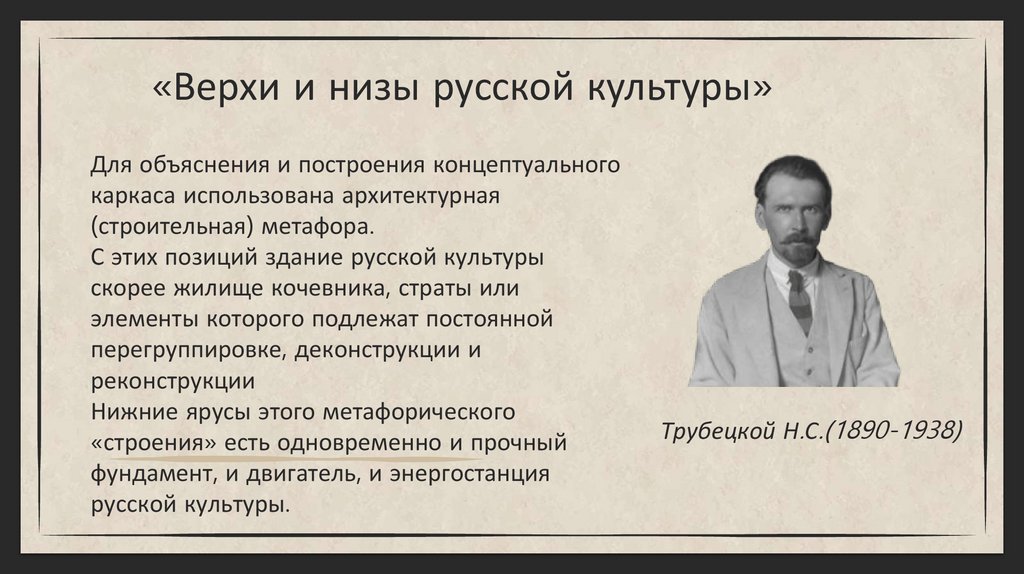 «Верхи и низы русской культуры»

Для объяснения и построения концептуального каркаса использована архитектурная (строительная) метафора.
С этих позиций здание русской культуры скорее жилище кочевника, страты или элементы которого подлежат постоянной перегруппировке, деконструкции и реконструкции
Нижние ярусы этого метафорического «строения» есть одновременно и прочный фундамент, и двигатель, и энергостанция русской культуры.

Трубецкой Н.С.(1890-1938)